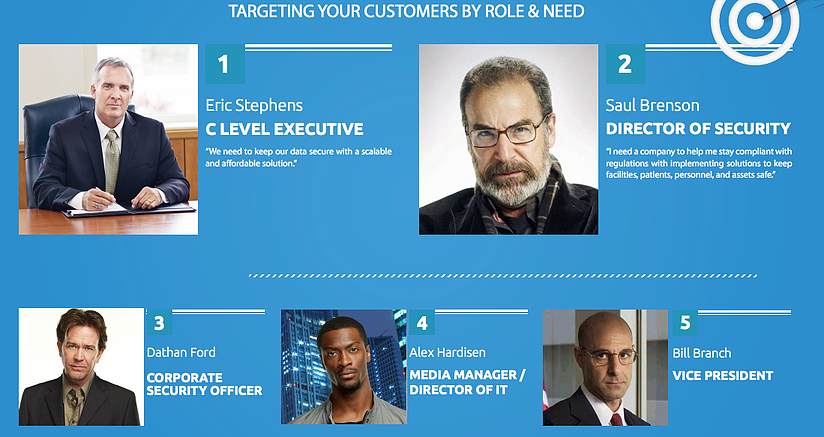 TARGETING YOUR CUSTOMERS BY ROLE & NEED

1

Eric Stephens

C LEVEL EXECUTIVE

"We need to keep our data secure with a scalable and affordable solution."

2

Saul Brenson

DIRECTOR OF SECURITY

"I need a company to help me stay compliant with regulations with implementing solutions to keep facilities, patients, personnel, and assets safe."

3

Dathan Ford

CORPORATE SECURITY OFFICER

4

Alex Hardisen

MEDIA MANAGER / DIRECTOR OF IT

5

Bill Branch

VICE PRESIDENT